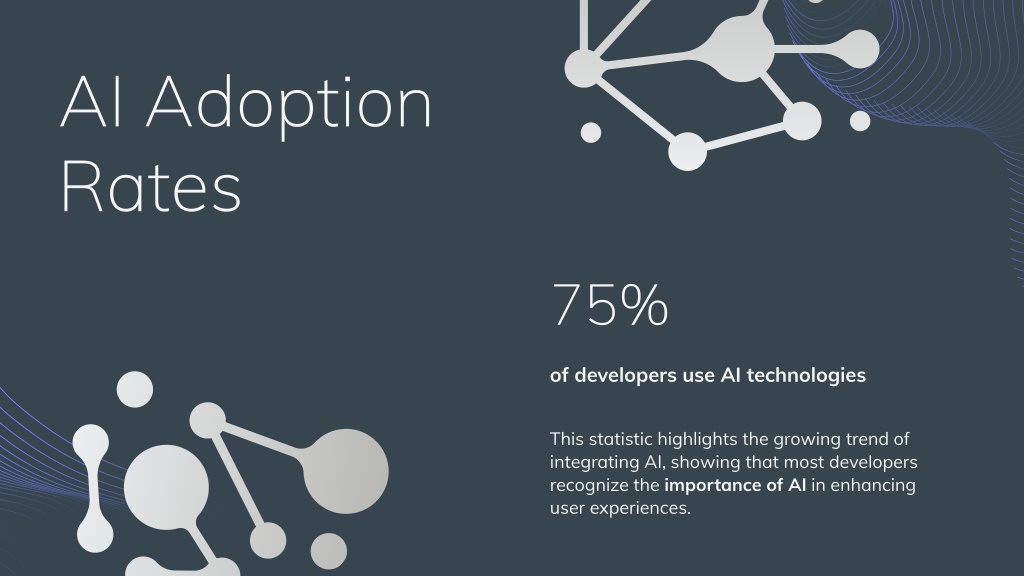 AI Adoption Rates

75%

of developers use AI technologies

This statistic highlights the growing trend of integrating AI, showing that most developers recognize the importance of AI in enhancing user experiences.